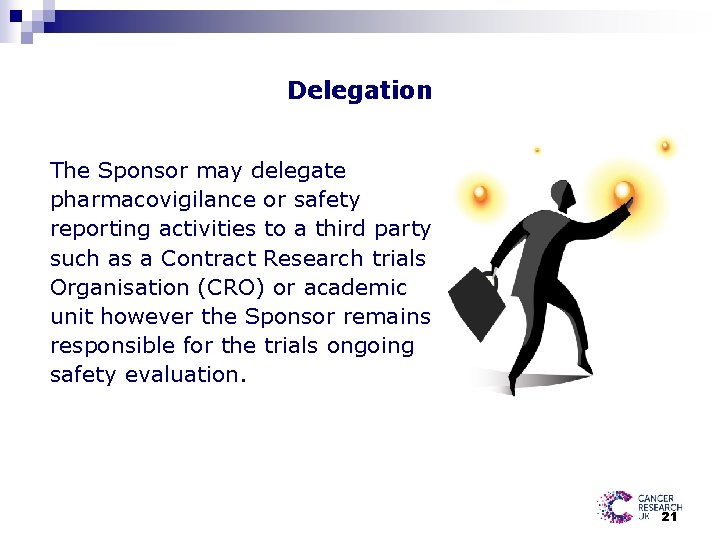 Delegation

The Sponsor may delegate pharmacovigilance or safety reporting activities to a third party such as a Contract Research trials Organisation (CRO) or academic unit however the Sponsor remains responsible for the trials ongoing safety evaluation.

CANCER RESEARCH UK

21